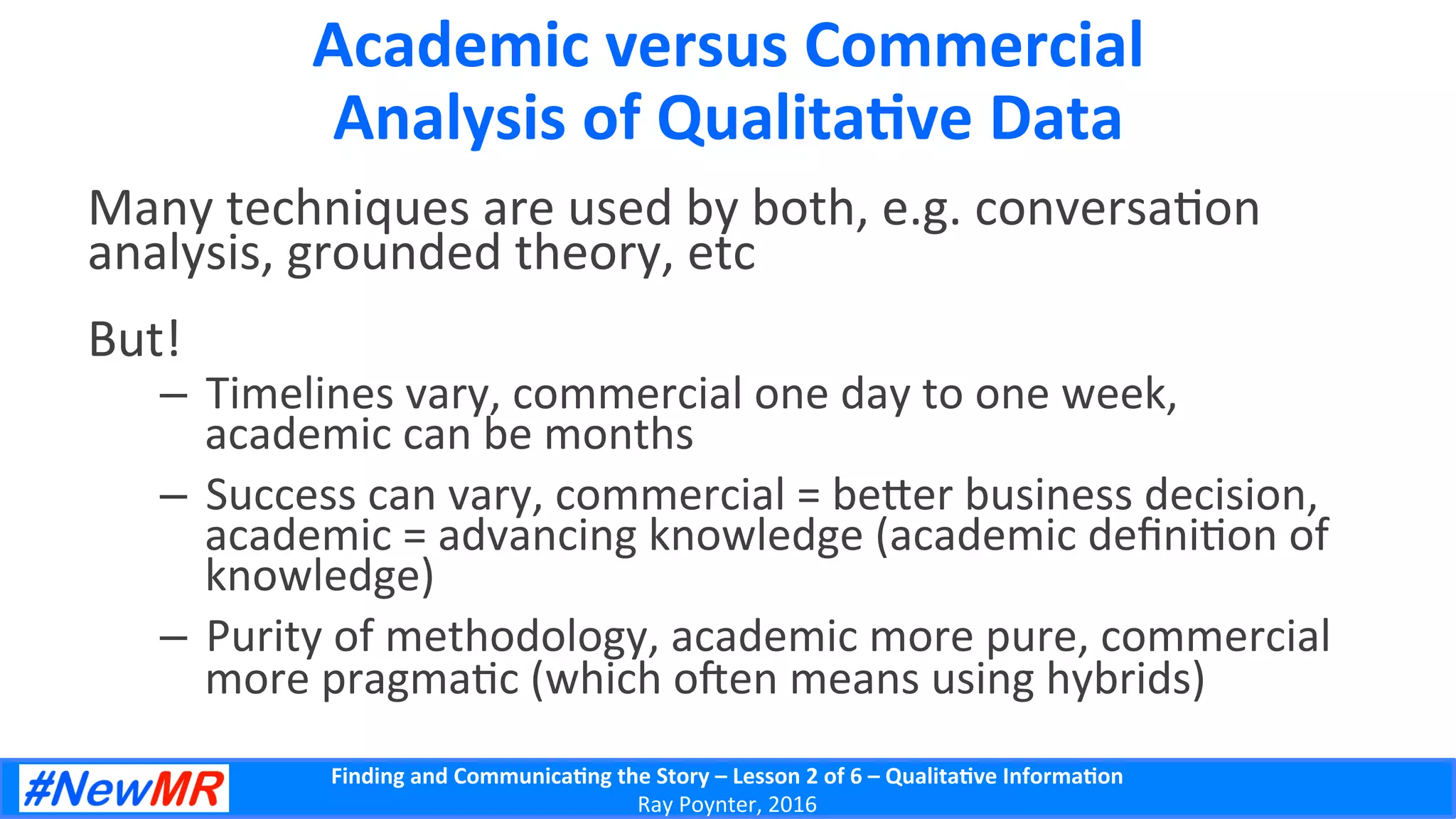 Academic versus Commercial Analysis of Qualitative Data

Many techniques are used by both, e.g. conversation analysis, grounded theory, etc

But!

– Timelines vary, commercial one day to one week, academic can be months

– Success can vary, commercial = better business decision, academic = advancing knowledge (academic definition of knowledge)

– Purity of methodology, academic more pure, commercial more pragmatic (which often means using hybrids)

#NewMR

Finding and Communicating the Story – Lesson 2 of 6 – Qualitative Information
Ray Poynter, 2016